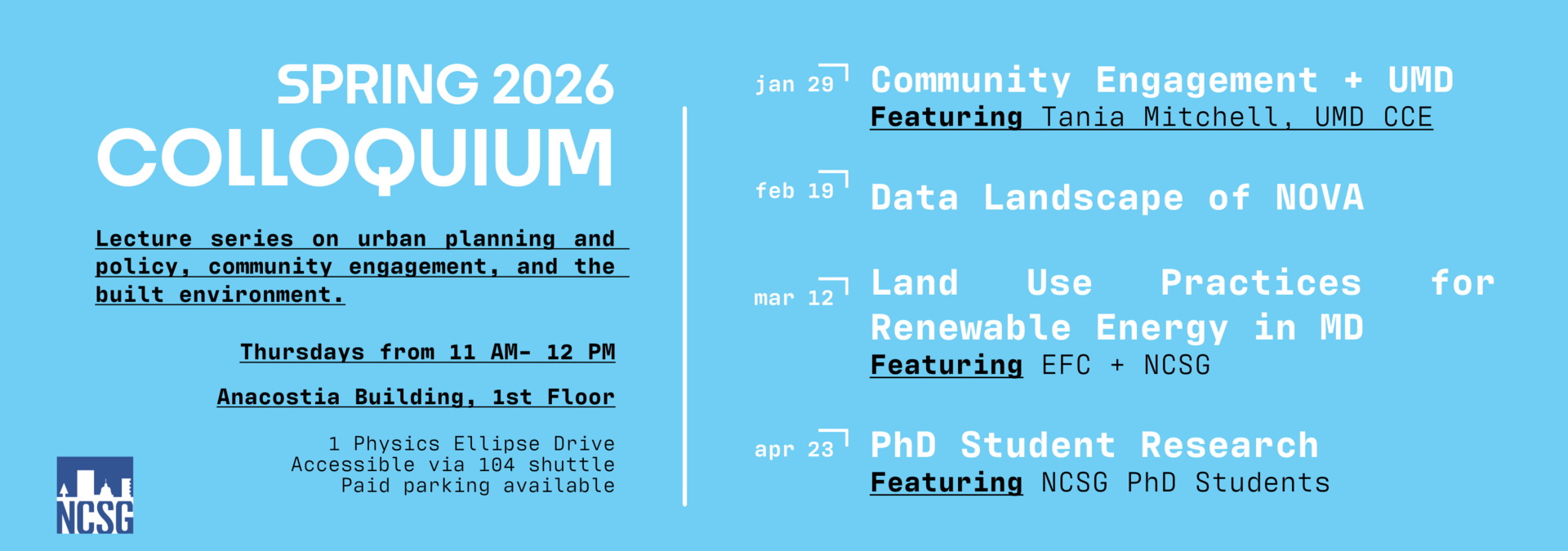 SPRING 2026
COLLOQUIUM

Lecture series on urban planning and policy, community engagement, and the built environment.

Thursdays from 11 AM- 12 PM

Anacostia Building, 1st Floor

1 Physics Ellipse Drive
Accessible via 104 shuttle
Paid parking available

NCSG

jan 29 Community Engagement + UMD
Featuring Tania Mitchell, UMD CCE

feb 19 Data Landscape of NOVA

mar 12 Land Use Practices for Renewable Energy in MD
Featuring EFC + NCSG

apr 23 PhD Student Research
Featuring NCSG PhD Students